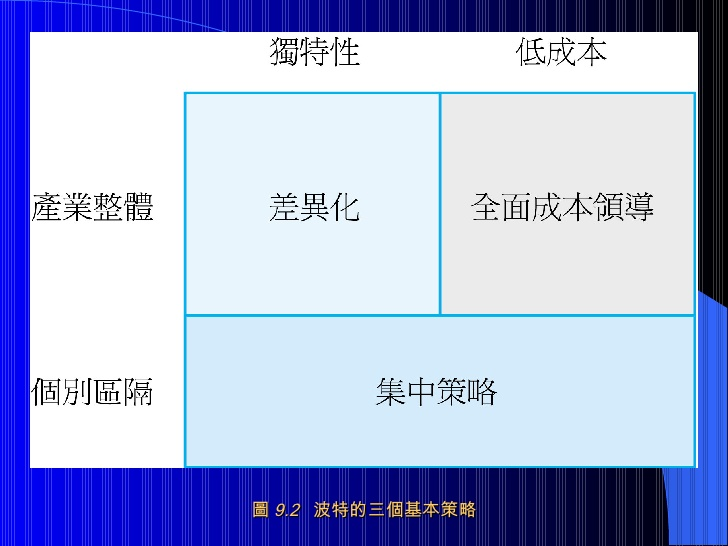 |  | 獨特性 | 低成本 |
|---|---|---|
| 產業整體 | 差異化 | 全面成本領導 |
| 個別區隔 | 集中策略 | |

圖 9.2 波特的三個基本策略